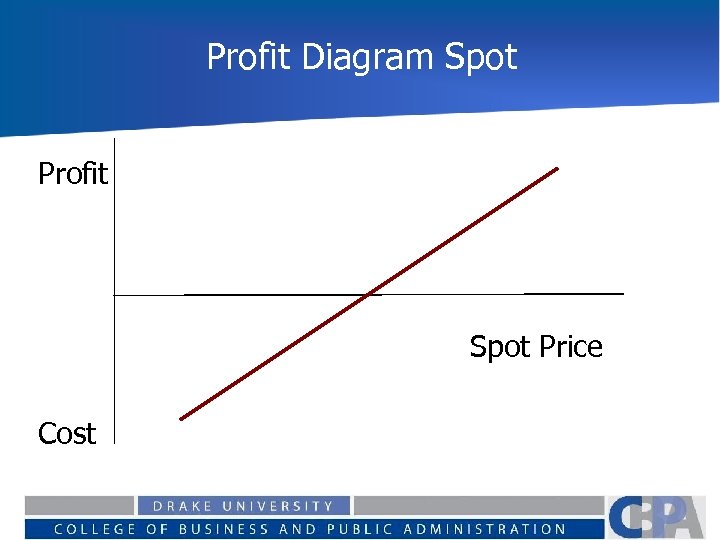 Profit Diagram Spot

Profit

Spot Price

Cost

DRAKE UNIVERSITY

COLLEGE OF BUSINESS AND PUBLIC ADMINISTRATION

CBPA